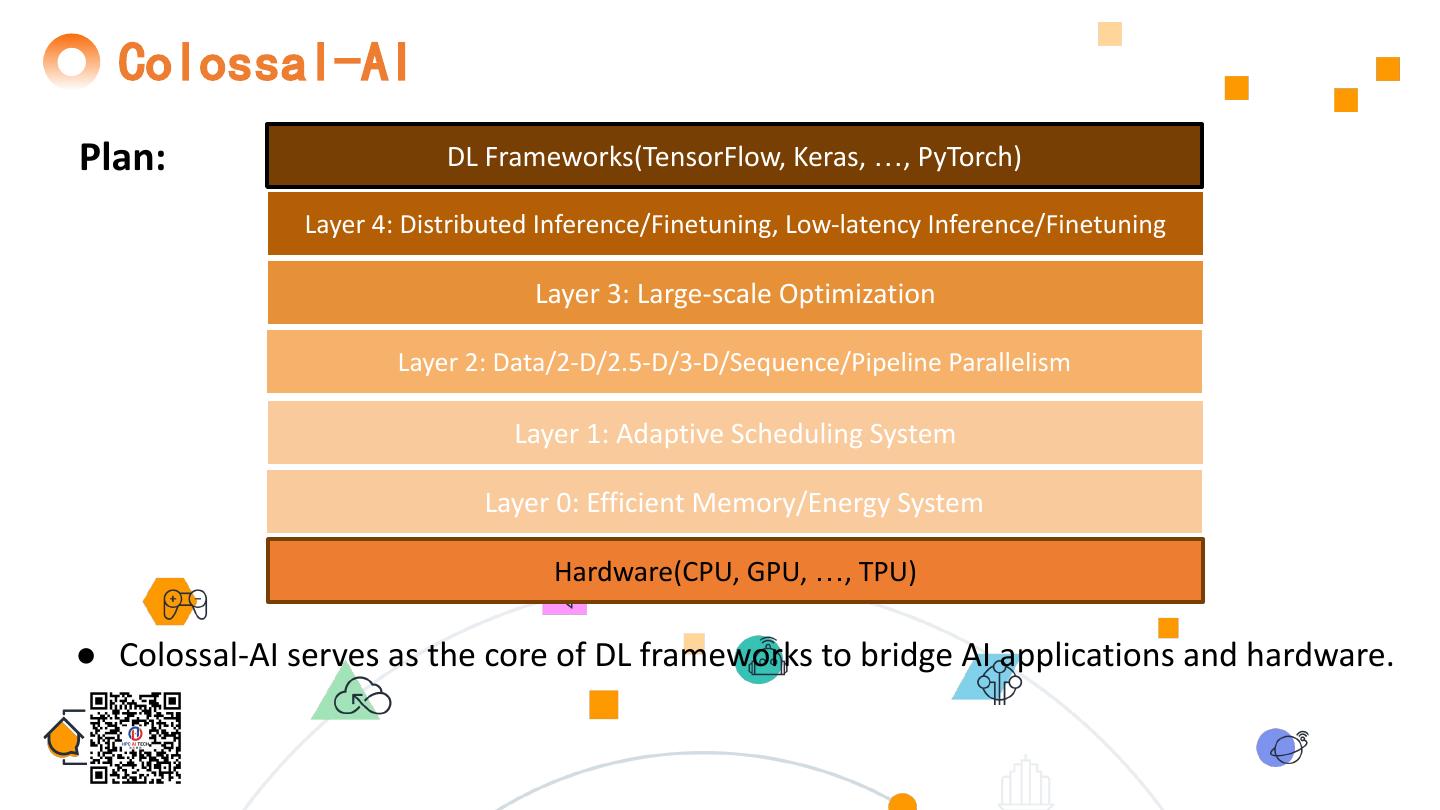 Colossal-AI

Plan:

DL Frameworks(TensorFlow, Keras, …, PyTorch)

Layer 4: Distributed Inference/Finetuning, Low-latency Inference/Finetuning

Layer 3: Large-scale Optimization

Layer 2: Data/2-D/2.5-D/3-D/Sequence/Pipeline Parallelism

Layer 1: Adaptive Scheduling System

Layer 0: Efficient Memory/Energy System

Hardware(CPU, GPU, …, TPU)

● Colossal-AI serves as the core of DL frameworks to bridge AI applications and hardware.